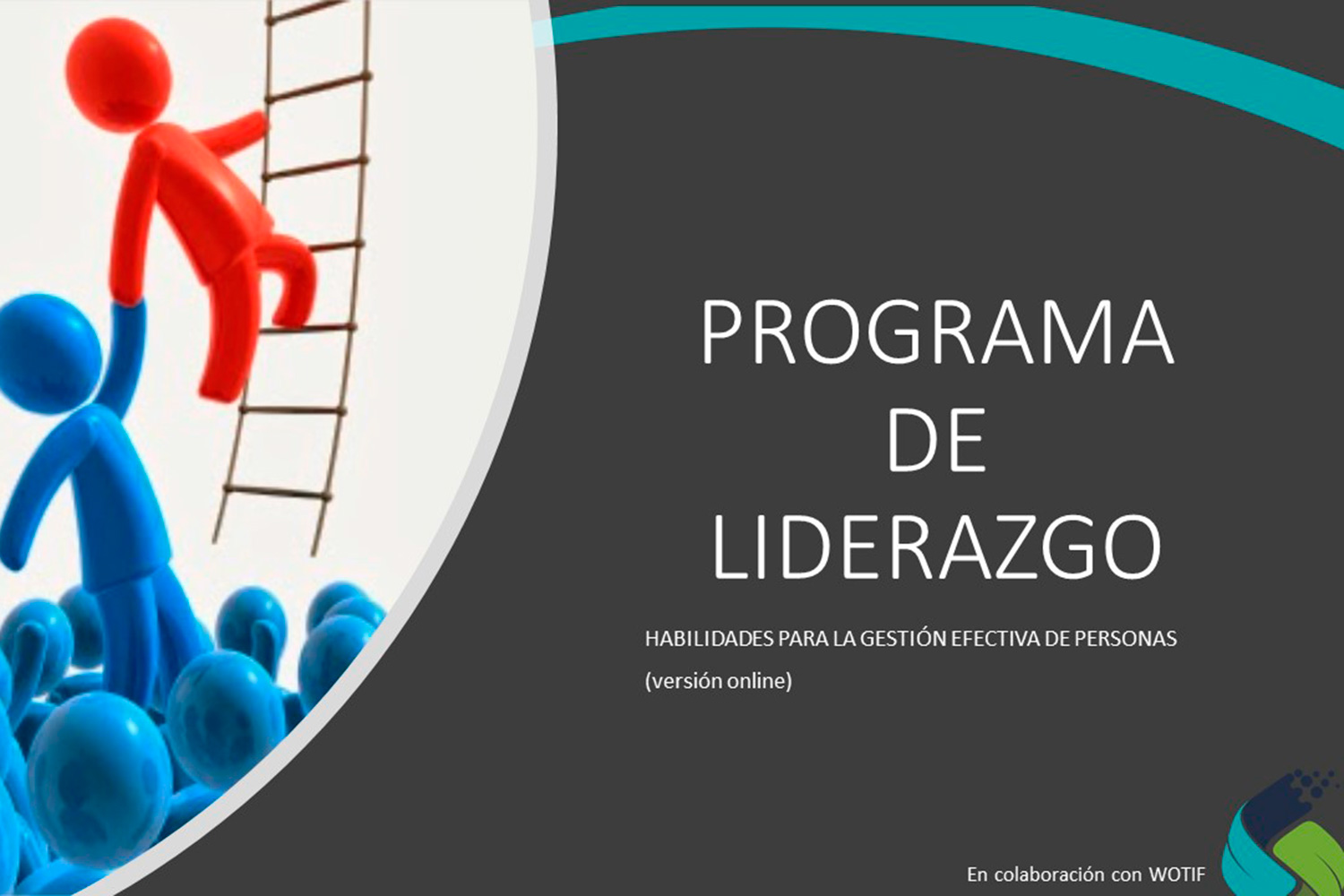 PROGRAMA DE LIDERAZGO

HABILIDADES PARA LA GESTIÓN EFECTIVA DE PERSONAS

(versión online)

En colaboración con WOTIF